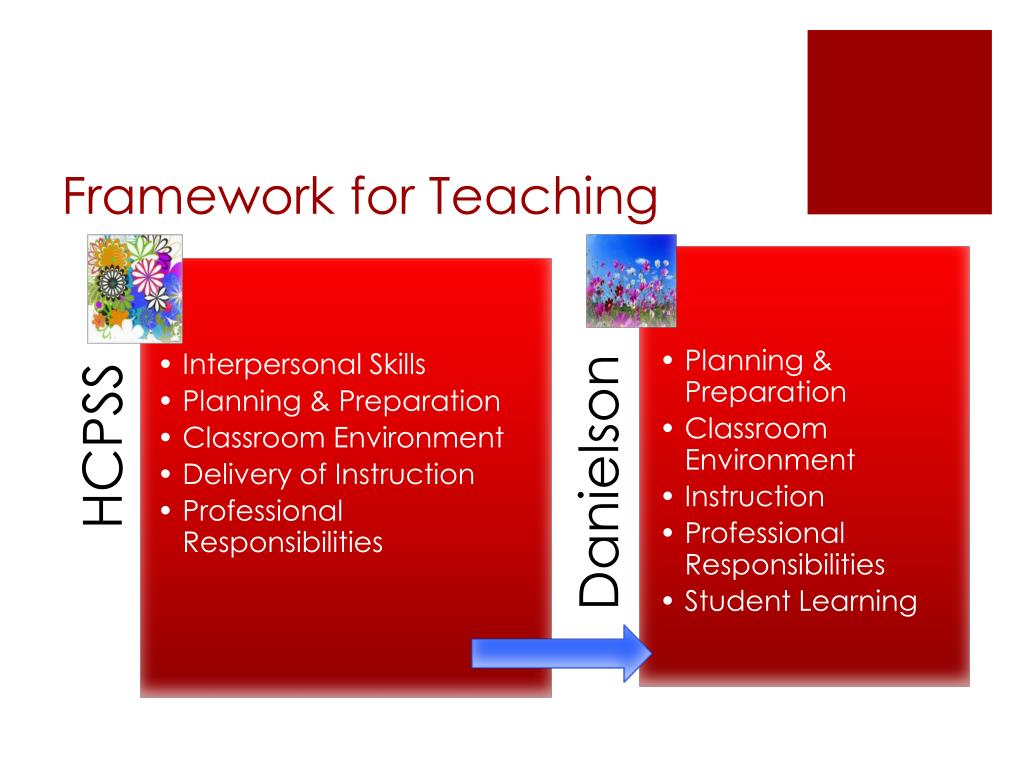 Framework for Teaching

HCPSS

• Interpersonal Skills
• Planning & Preparation
• Classroom Environment
• Delivery of Instruction
• Professional Responsibilities

Danielson

• Planning & Preparation
• Classroom Environment
• Instruction
• Professional Responsibilities
• Student Learning